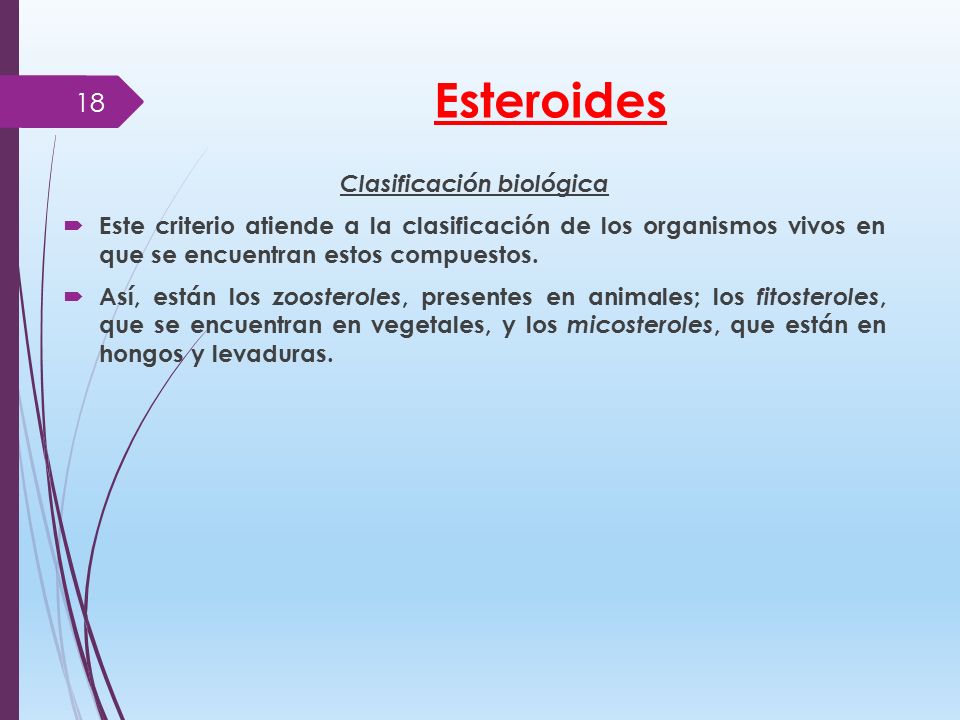 18

Esteroides

Clasificación biológica

Este criterio atiende a la clasificación de los organismos vivos en que se encuentran estos compuestos.

Así, están los zoosteroles, presentes en animales; los fitosteroles, que se encuentran en vegetales, y los micosteroles, que están en hongos y levaduras.